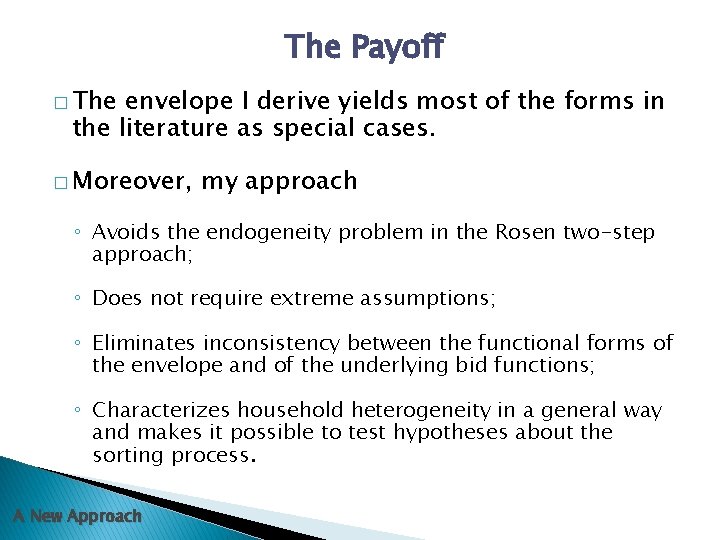 The Payoff

□ The envelope I derive yields most of the forms in the literature as special cases.

□ Moreover, my approach

◦ Avoids the endogeneity problem in the Rosen two-step approach;

◦ Does not require extreme assumptions;

◦ Eliminates inconsistency between the functional forms of the envelope and of the underlying bid functions;

◦ Characterizes household heterogeneity in a general way and makes it possible to test hypotheses about the sorting process.

A New Approach